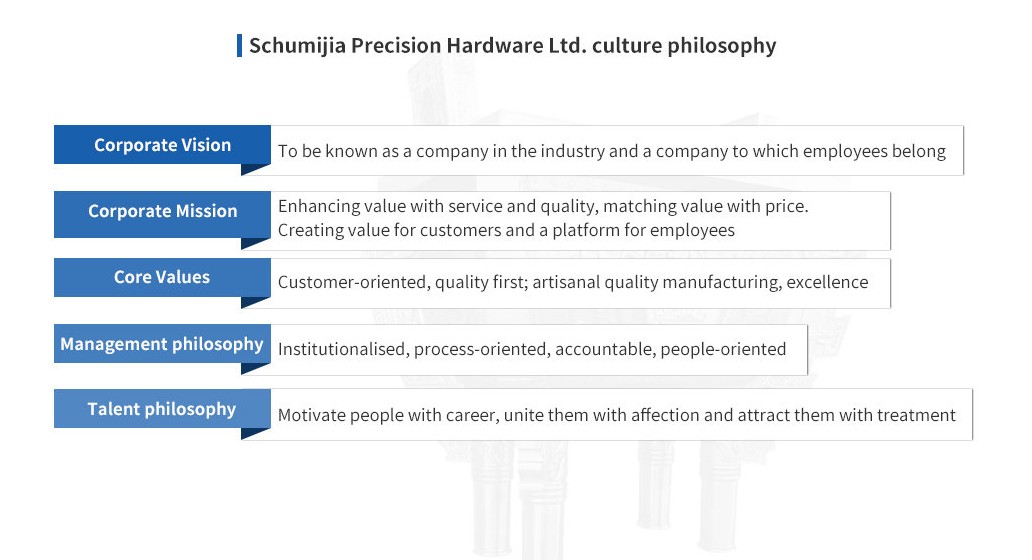 Schumijia Precision Hardware Ltd. culture philosophy

Corporate Vision
To be known as a company in the industry and a company to which employees belong

Corporate Mission
Enhancing value with service and quality, matching value with price.
Creating value for customers and a platform for employees

Core Values
Customer-oriented, quality first; artisanal quality manufacturing, excellence

Management philosophy
Institutionalised, process-oriented, accountable, people-oriented

Talent philosophy
Motivate people with career, unite them with affection and attract them with treatment